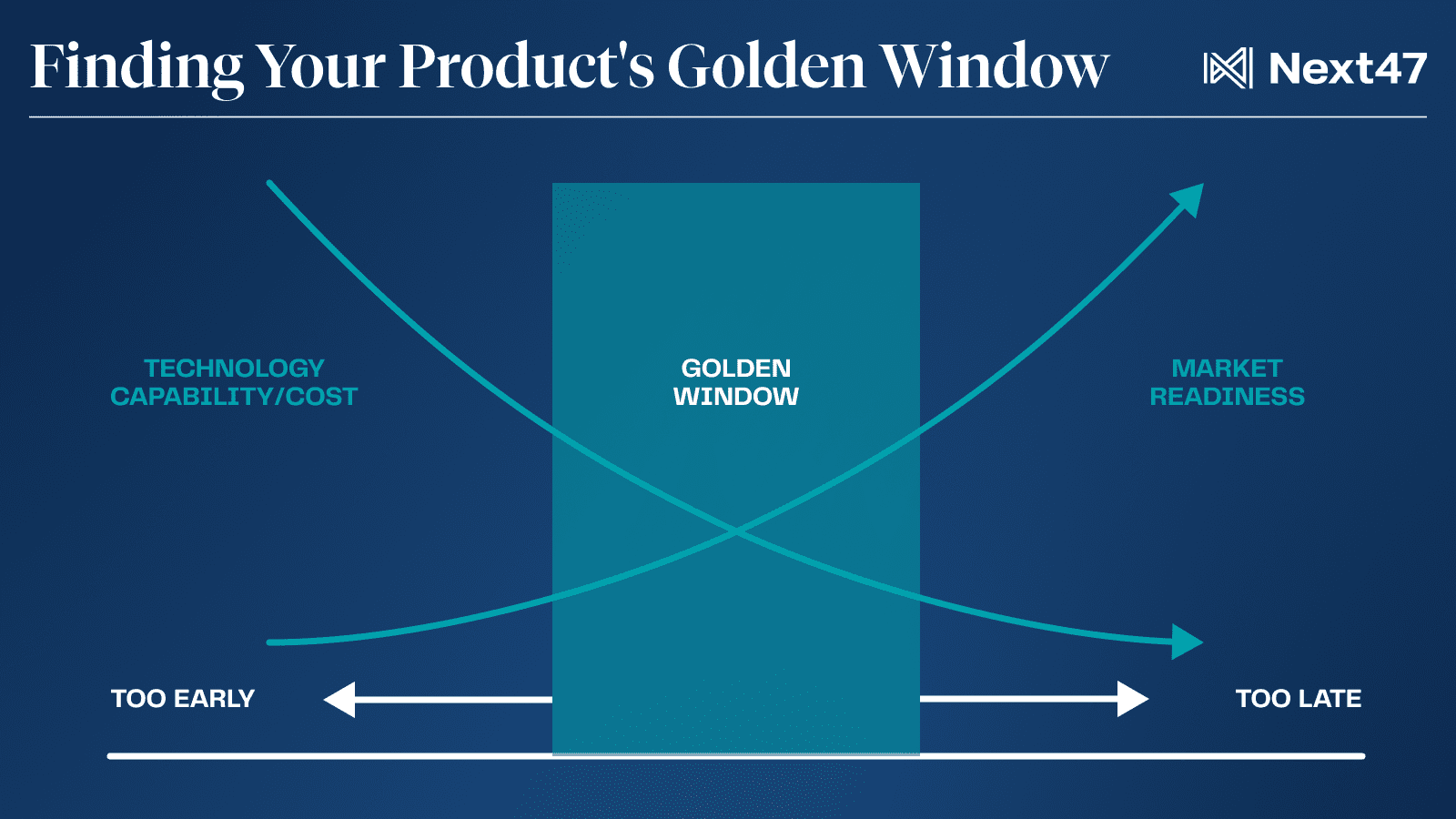 Finding Your Product's Golden Window

Next47

TECHNOLOGY CAPABILITY/COST

GOLDEN WINDOW

MARKET READINESS

TOO EARLY

TOO LATE